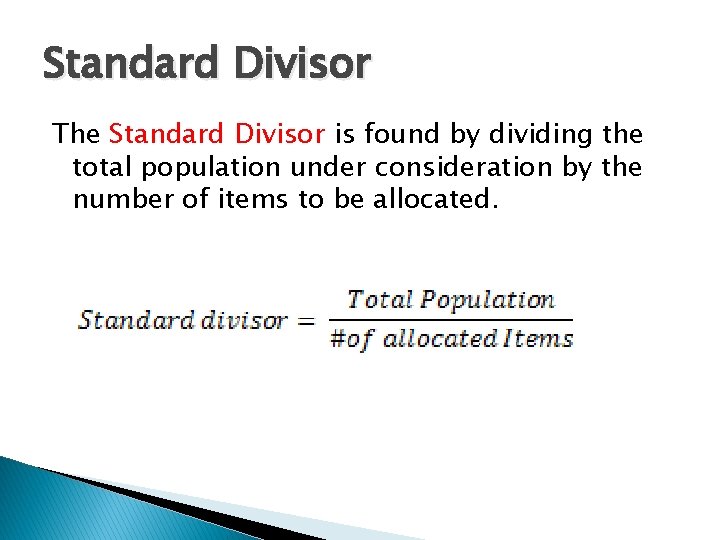 Standard Divisor

The Standard Divisor is found by dividing the total population under consideration by the number of items to be allocated.

$Standard\ divisor = \frac{Total\ Population}{\#of\ allocated\ Items}$